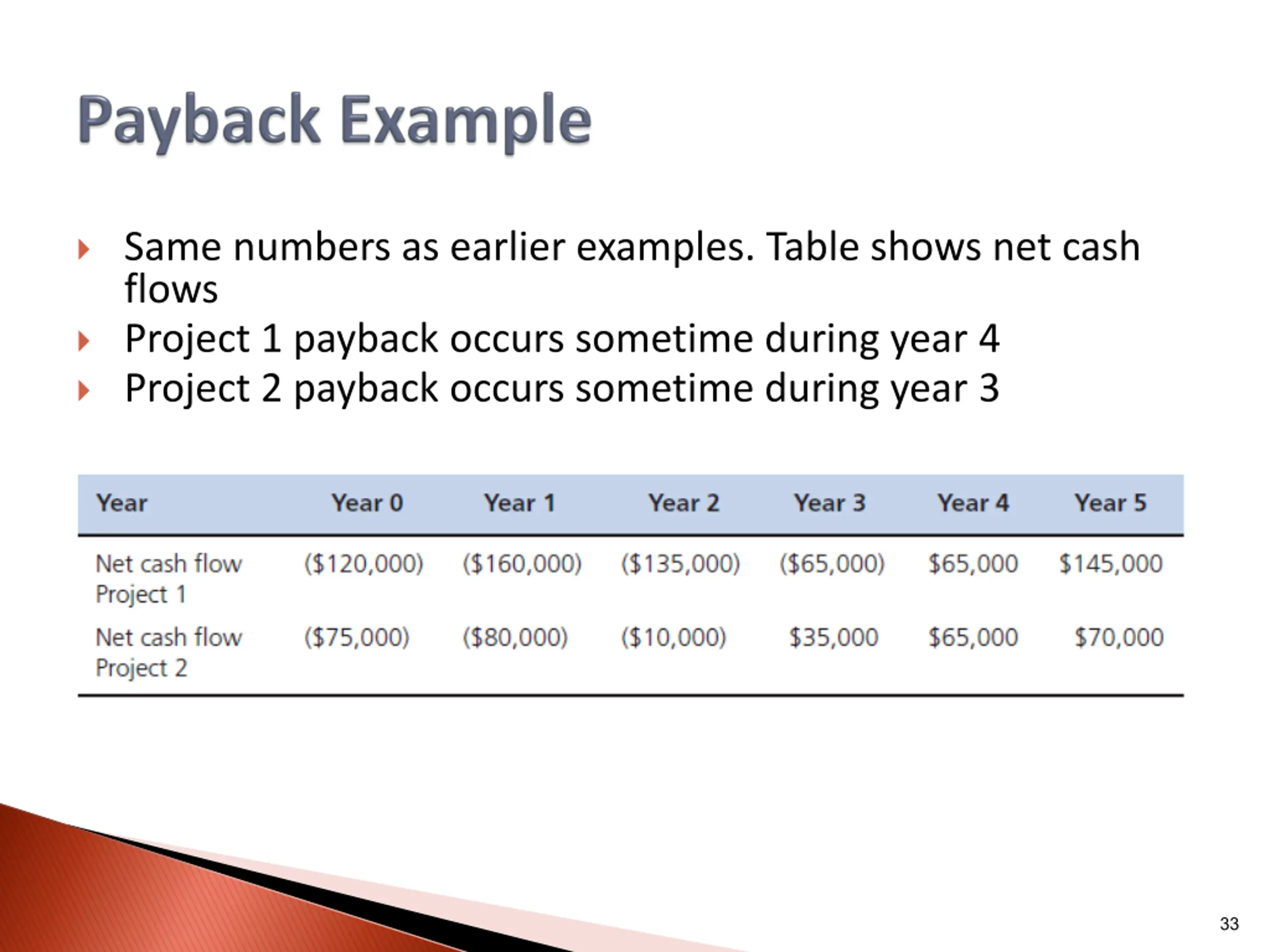 Payback Example

Same numbers as earlier examples. Table shows net cash flows

Project 1 payback occurs sometime during year 4

Project 2 payback occurs sometime during year 3

| Year | Year 0 | Year 1 | Year 2 | Year 3 | Year 4 | Year 5 |
|---|---|---|---|---|---|---|
| Net cash flow Project 1 | (\$120,000) | (\$160,000) | (\$135,000) | (\$65,000) | \$65,000 | \$145,000 |
| Net cash flow Project 2 | (\$75,000) | (\$80,000) | (\$10,000) | \$35,000 | \$65,000 | \$70,000 |

33